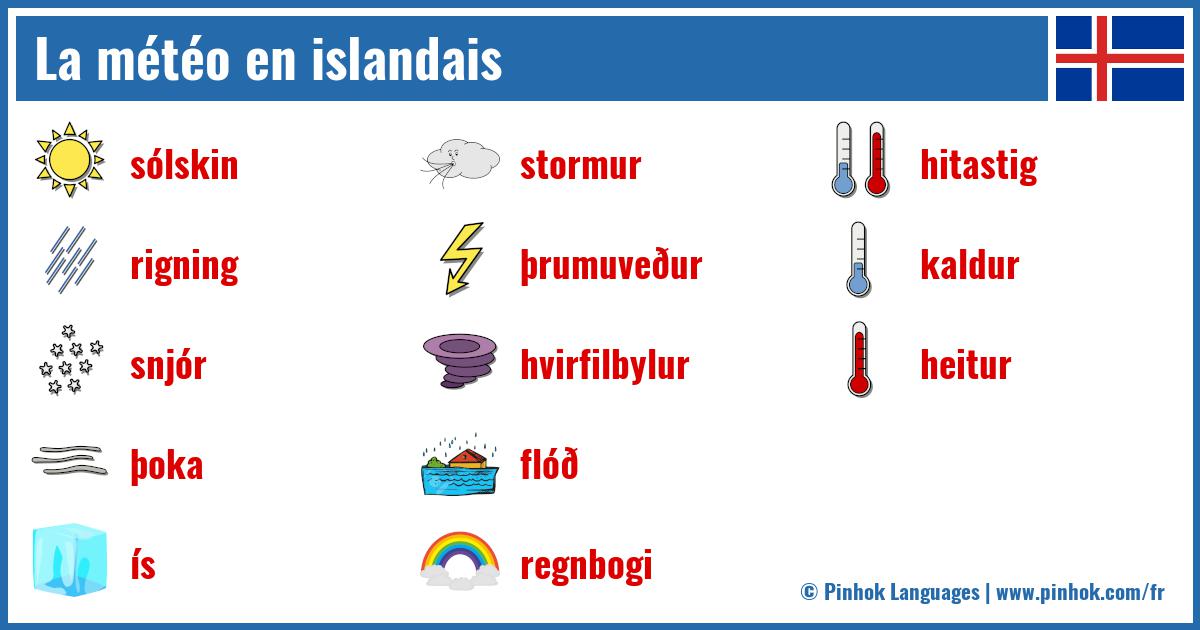 La météo en islandais

sólskin

rigning

snjór

þoka

ís

stormur

þrumuveður

hvirfilbylur

flóð

regnbogi

hitastig

kaldur

heitur

© Pinhok Languages | www.pinhok.com/fr